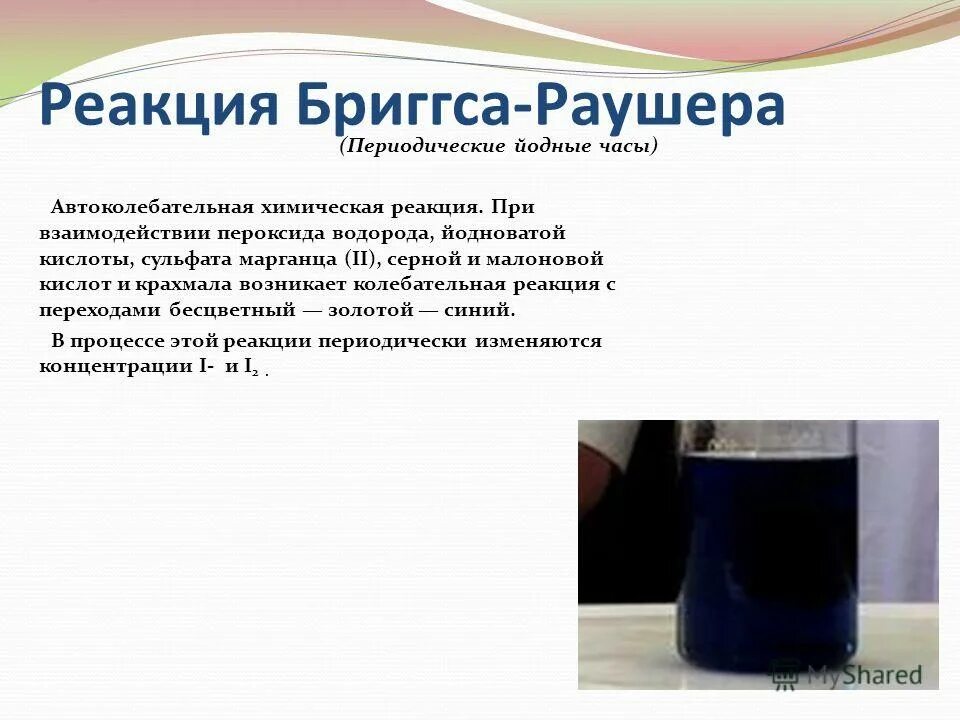 Реакция Бриггса-Раушера

(Периодические йодные часы)

Автоколебательная химическая реакция. При взаимодействии пероксида водорода, йодноватой кислоты, сульфата марганца (II), серной и малоновой кислот и крахмала возникает колебательная реакция с переходами бесцветный — золотой — синий.

В процессе этой реакции периодически изменяются концентрации I- и $I_2$ .

MyShared